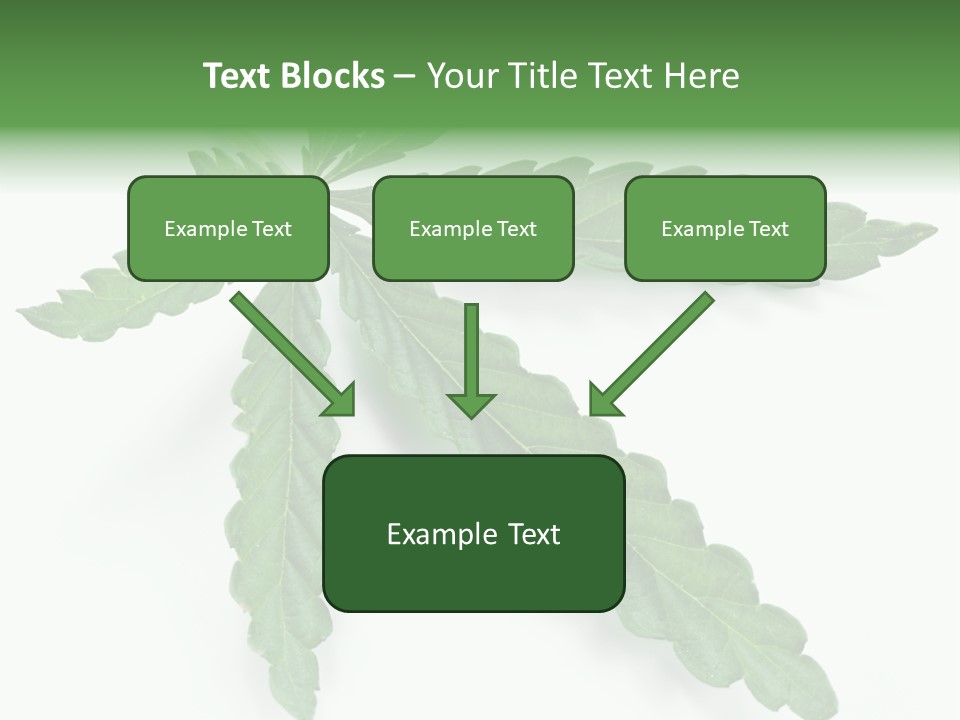 Text Blocks – Your Title Text Here

Example Text

Example Text

Example Text

Example Text